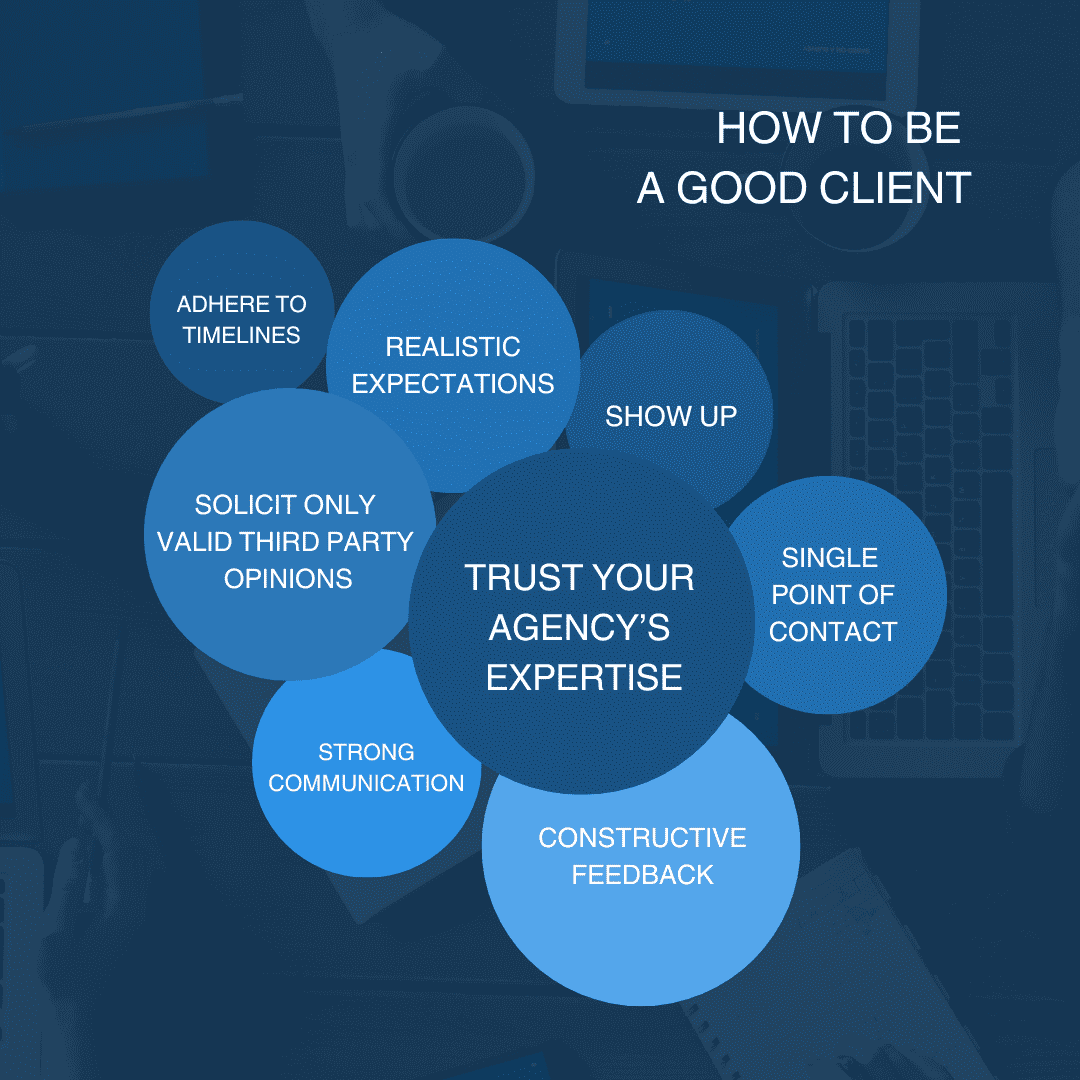 HOW TO BE A GOOD CLIENT

ADHERE TO TIMELINES

REALISTIC EXPECTATIONS

SHOW UP

SOLICIT ONLY VALID THIRD PARTY OPINIONS

TRUST YOUR AGENCY'S EXPERTISE

SINGLE POINT OF CONTACT

STRONG COMMUNICATION

CONSTRUCTIVE FEEDBACK